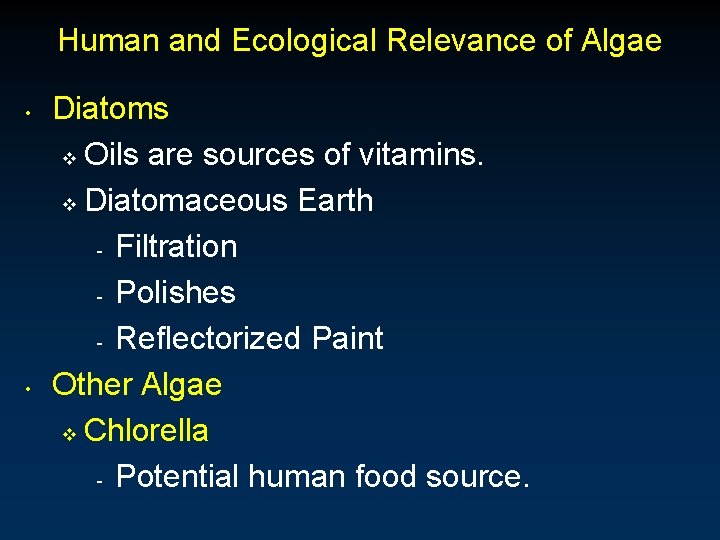 Human and Ecological Relevance of Algae

• Diatoms
  ❖ Oils are sources of vitamins.
  ❖ Diatomaceous Earth
    - Filtration
    - Polishes
    - Reflectorized Paint
• Other Algae
  ❖ Chlorella
    - Potential human food source.